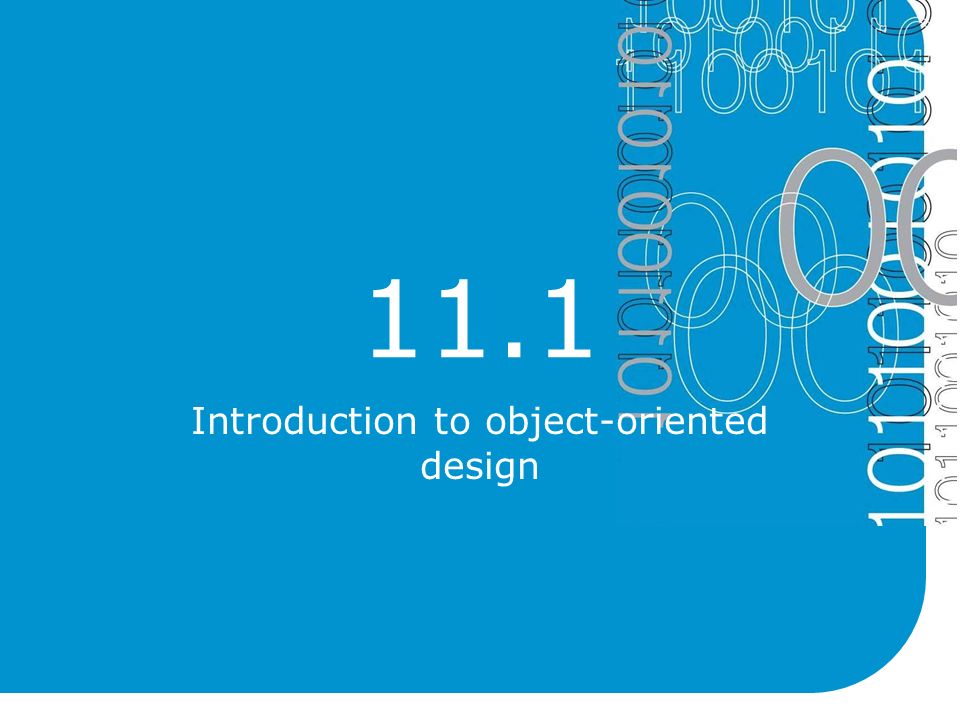 11.1

Introduction to object-oriented design